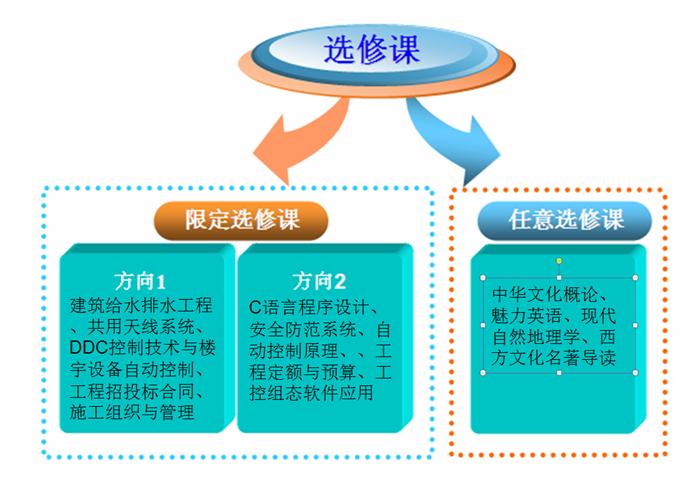 选修课

限定选修课

方向1
建筑给水排水工程、共用天线系统、DDC控制技术与楼宇设备自动控制、工程招投标合同、施工组织与管理

方向2
C语言程序设计、安全防范系统、自动控制原理、、工程定额与预算、工控组态软件应用

任意选修课

中华文化概论、魅力英语、现代自然地理学、西方文化名著导读